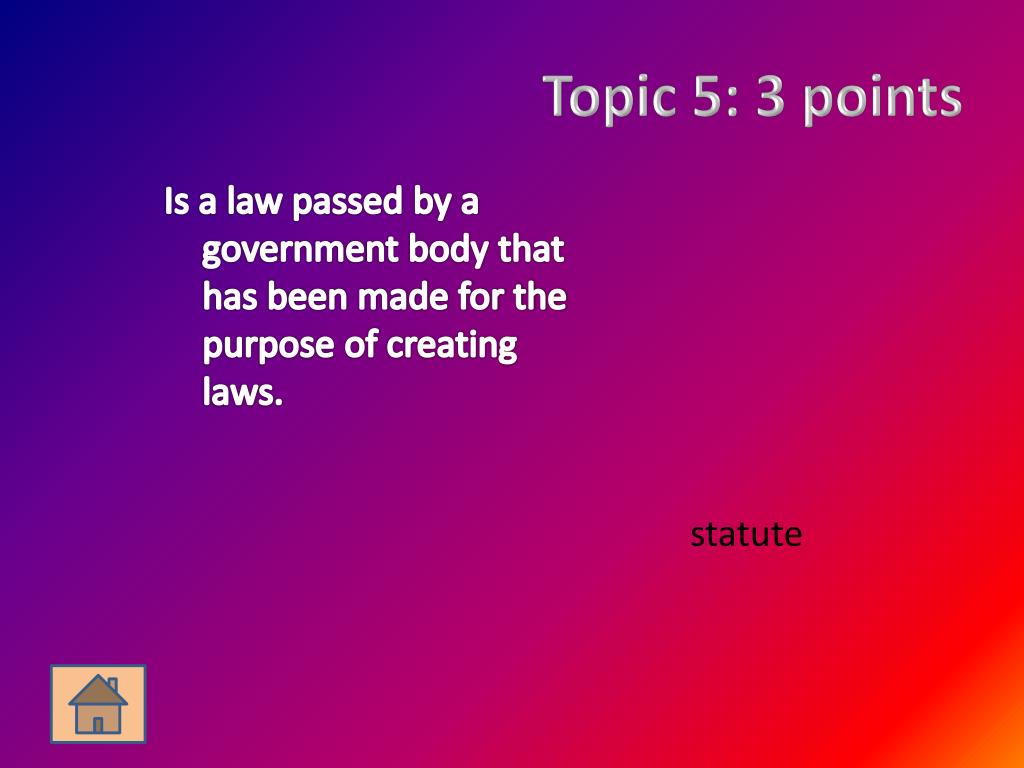 Topic 5: 3 points

Is a law passed by a government body that has been made for the purpose of creating laws.

statute